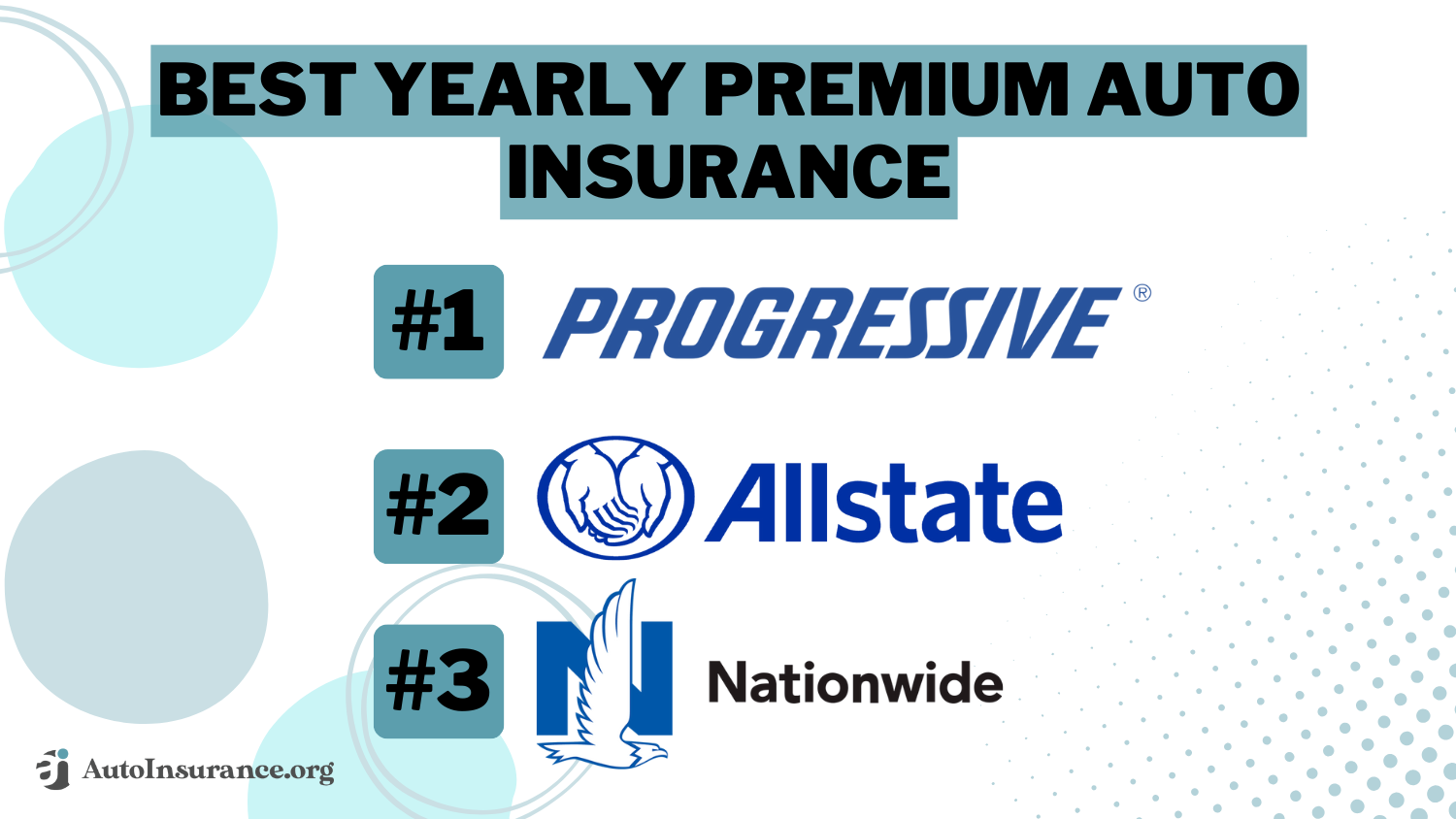 BEST YEARLY PREMIUM AUTO INSURANCE

#1 PROGRESSIVE®

#2 Allstate

#3 Nationwide

AutoInsurance.org